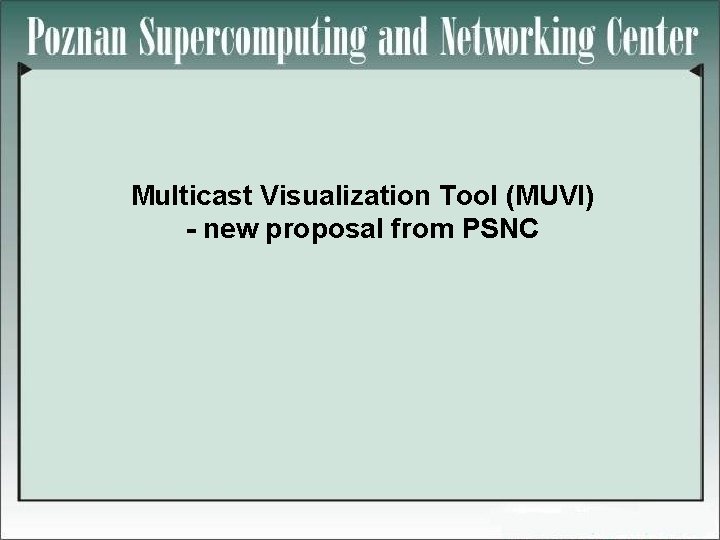 Poznan Supercomputing and Networking Center

Multicast Visualization Tool (MUVI)
- new proposal from PSNC